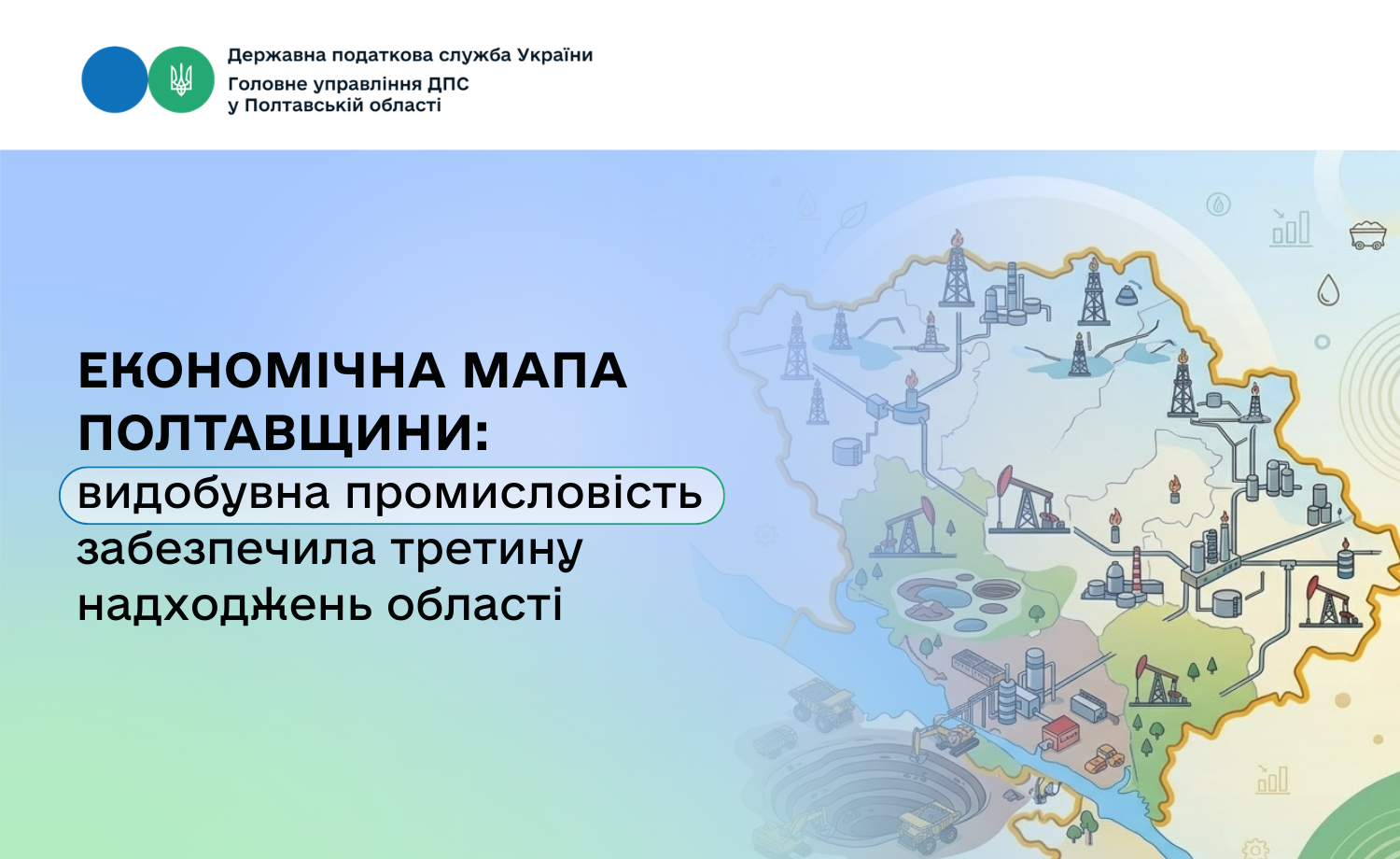 Державна податкова служба України
Головне управління ДПС
у Полтавській області

ЕКОНОМІЧНА МАПА ПОЛТАВЩИНИ:
видобувна промисловість забезпечила третину надходжень області